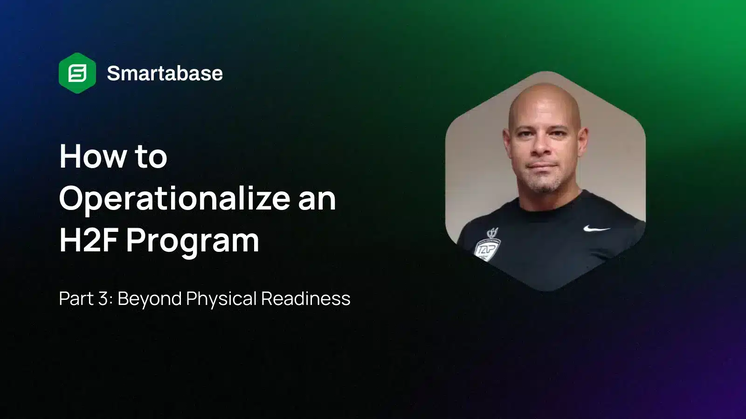 Smartabase

How to Operationalize an H2F Program

Part 3: Beyond Physical Readiness